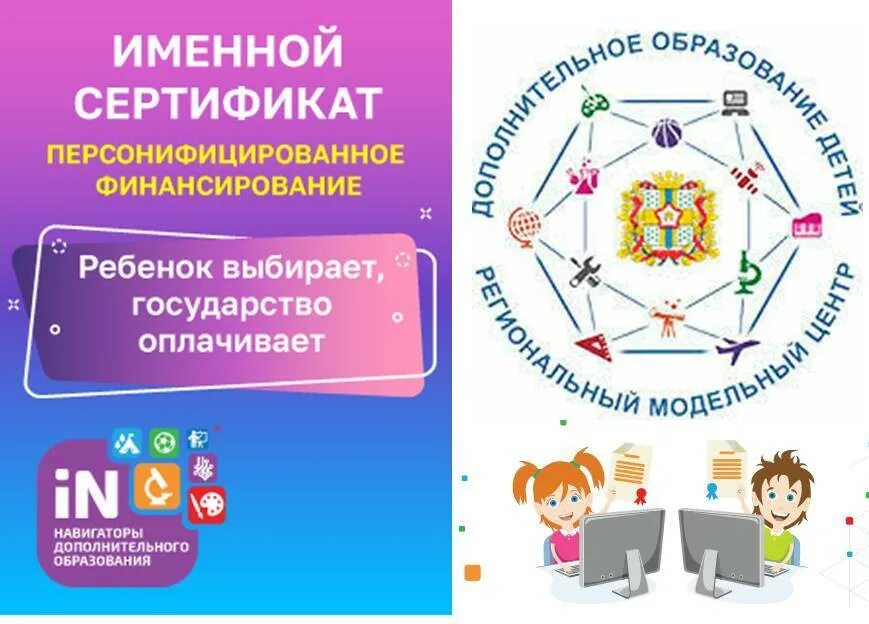 ИМЕННОЙ СЕРТИФИКАТ

ПЕРСОНИФИЦИРОВАННОЕ ФИНАНСИРОВАНИЕ

Ребенок выбирает, государство оплачивает

iN

НАВИГАТОРЫ ДОПОЛНИТЕЛЬНОГО ОБРАЗОВАНИЯ

ДОПОЛНИТЕЛЬНОЕ ОБРАЗОВАНИЕ ДЕТЕЙ

РЕГИОНАЛЬНЫЙ МОДЕЛЬНЫЙ ЦЕНТР